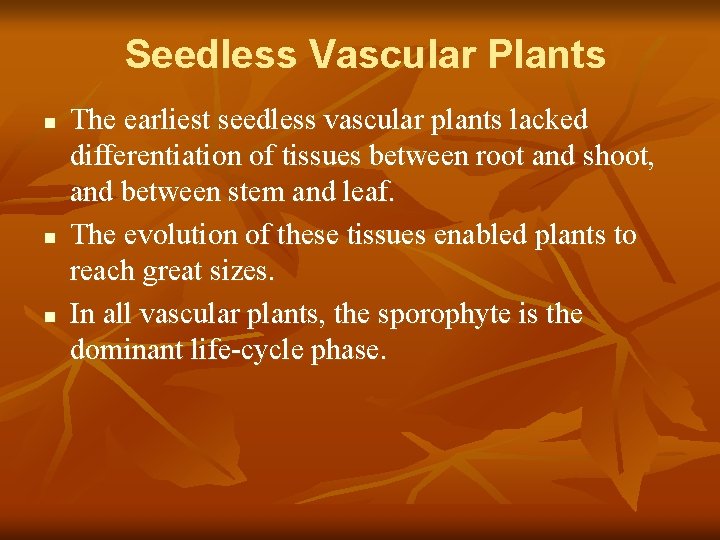 Seedless Vascular Plants

• The earliest seedless vascular plants lacked differentiation of tissues between root and shoot, and between stem and leaf.
• The evolution of these tissues enabled plants to reach great sizes.
• In all vascular plants, the sporophyte is the dominant life-cycle phase.